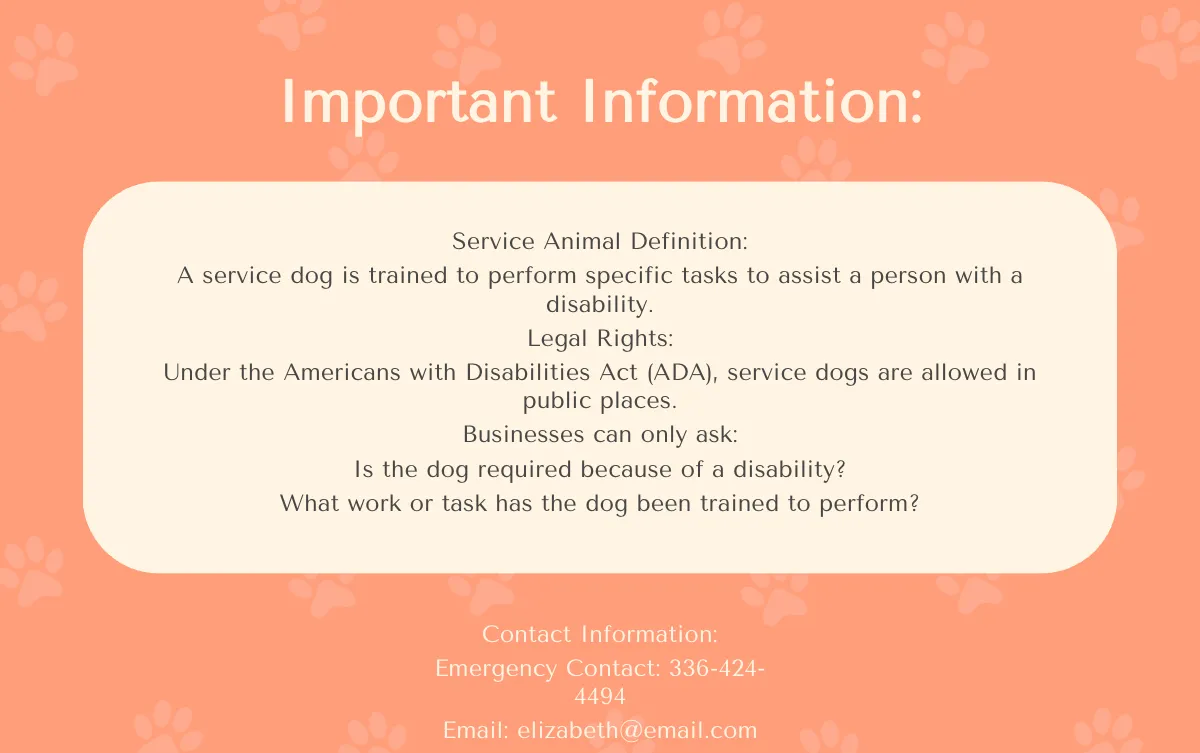 Important Information:

Service Animal Definition:

A service dog is trained to perform specific tasks to assist a person with a disability.

Legal Rights:

Under the Americans with Disabilities Act (ADA), service dogs are allowed in public places.

Businesses can only ask:

Is the dog required because of a disability?

What work or task has the dog been trained to perform?

Contact Information:

Emergency Contact: 336-424-4494

Email: elizabeth@email.com